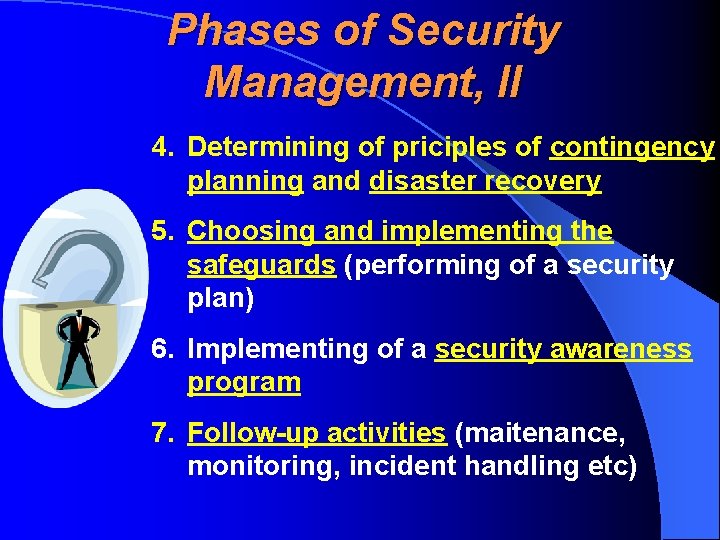 Phases of Security Management, II

4. Determining of priciples of contingency planning and disaster recovery

5. Choosing and implementing the safeguards (performing of a security plan)

6. Implementing of a security awareness program

7. Follow-up activities (maitenance, monitoring, incident handling etc)